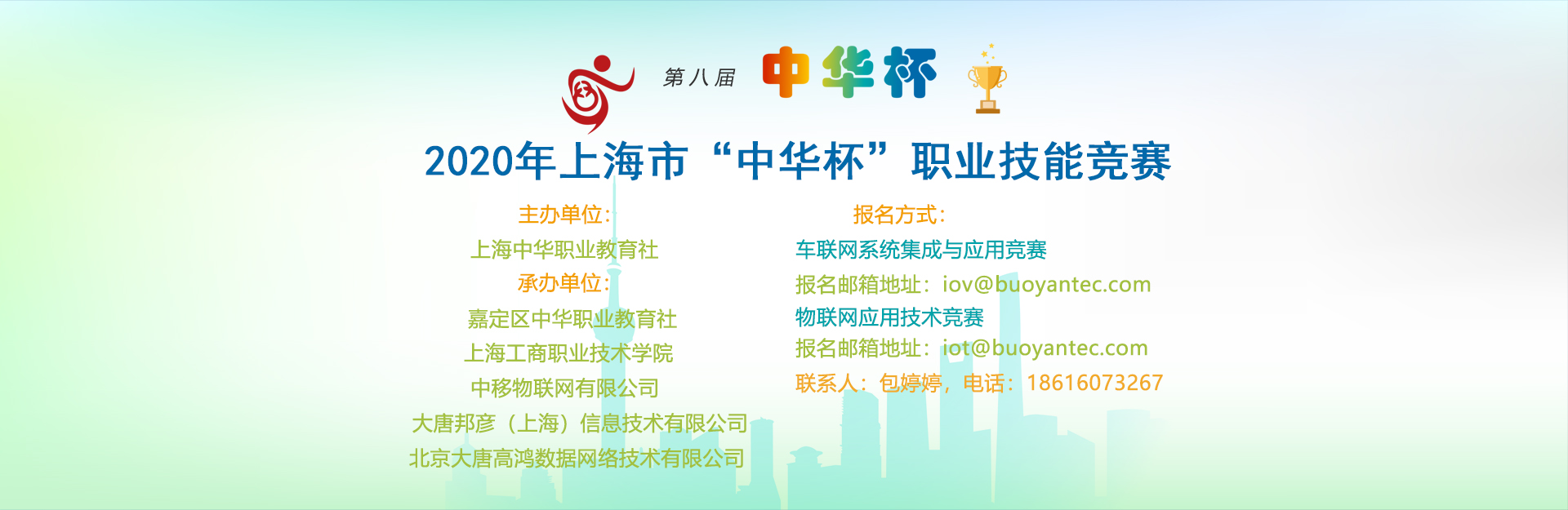 第八届 中华杯

2020年上海市“中华杯”职业技能竞赛

主办单位:
上海中华职业教育社
承办单位:
嘉定区中华职业教育社
上海工商职业技术学院
中移物联网有限公司
大唐邦彦（上海）信息技术有限公司
北京大唐高鸿数据网络技术有限公司

报名方式:
车联网系统集成与应用竞赛
报名邮箱地址：iov@buoyantec.com
物联网应用技术竞赛
报名邮箱地址：iot@buoyantec.com
联系人：包婷婷，电话：18616073267